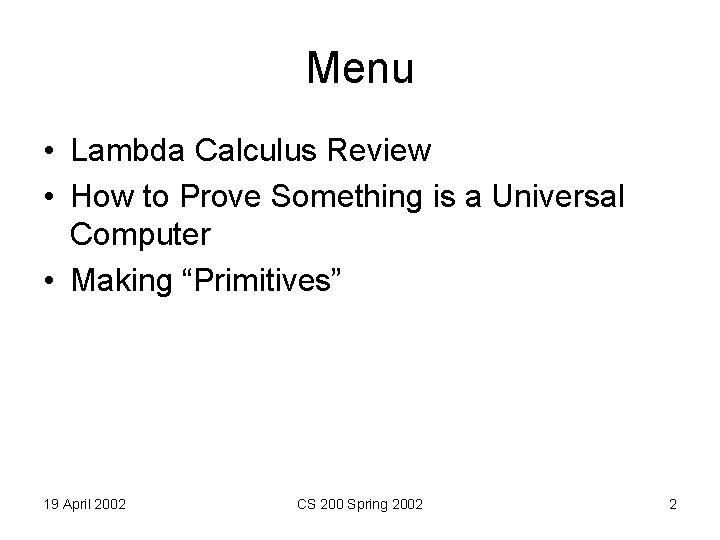 Menu

• Lambda Calculus Review
• How to Prove Something is a Universal Computer
• Making “Primitives”

19 April 2002 CS 200 Spring 2002 2